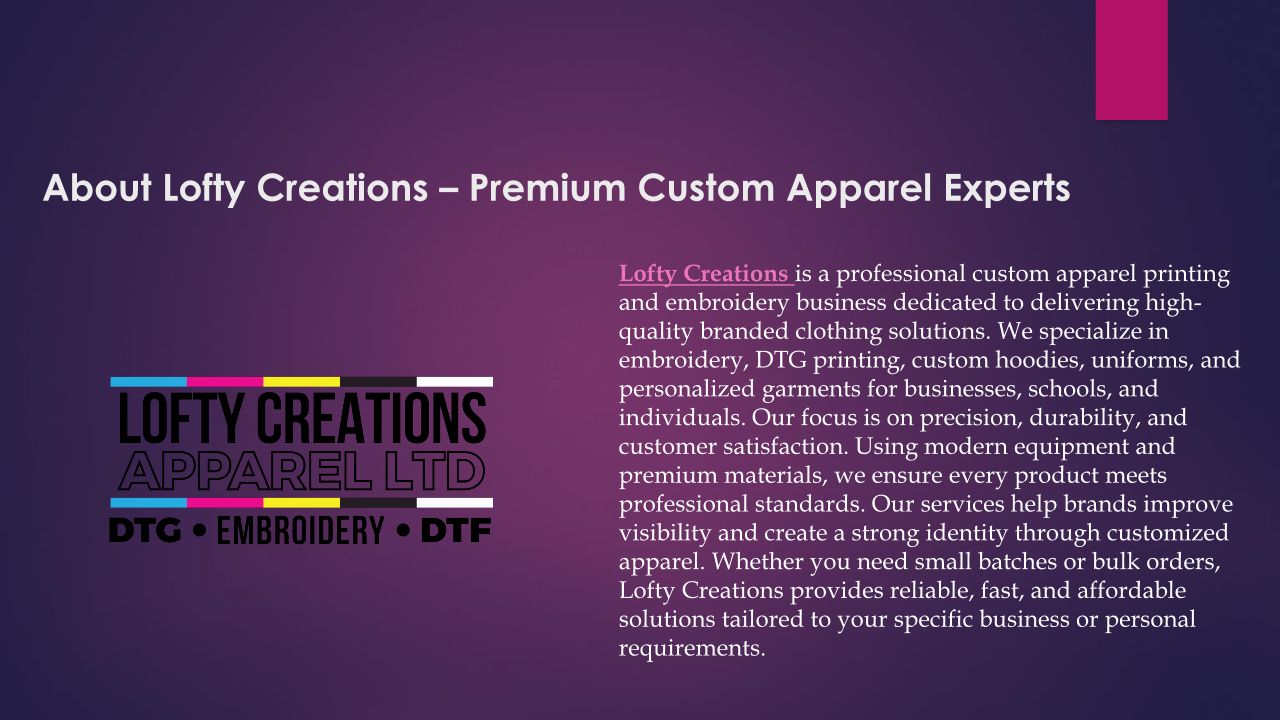 About Lofty Creations – Premium Custom Apparel Experts

LOFTY CREATIONS
APPAREL LTD
DTG • EMBROIDERY • DTF

Lofty Creations is a professional custom apparel printing and embroidery business dedicated to delivering high-quality branded clothing solutions. We specialize in embroidery, DTG printing, custom hoodies, uniforms, and personalized garments for businesses, schools, and individuals. Our focus is on precision, durability, and customer satisfaction. Using modern equipment and premium materials, we ensure every product meets professional standards. Our services help brands improve visibility and create a strong identity through customized apparel. Whether you need small batches or bulk orders, Lofty Creations provides reliable, fast, and affordable solutions tailored to your specific business or personal requirements.